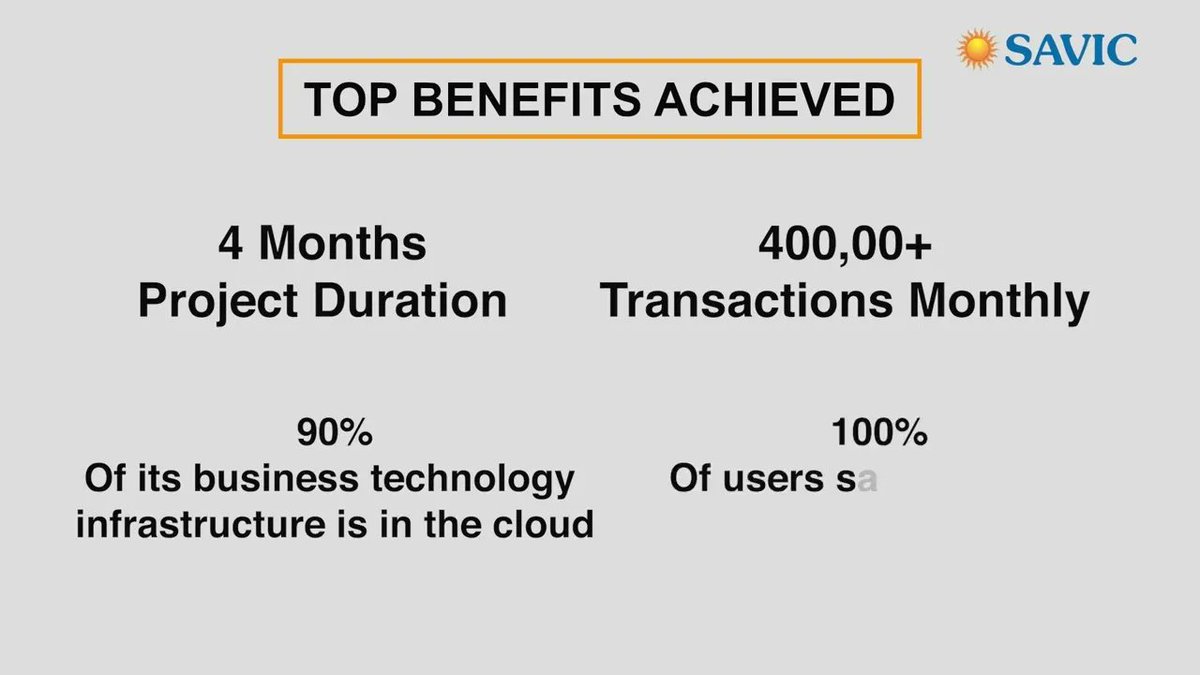 SAVIC

TOP BENEFITS ACHIEVED

4 Months
Project Duration

400,00+
Transactions Monthly

90%
Of its business technology infrastructure is in the cloud

100%
Of users sa